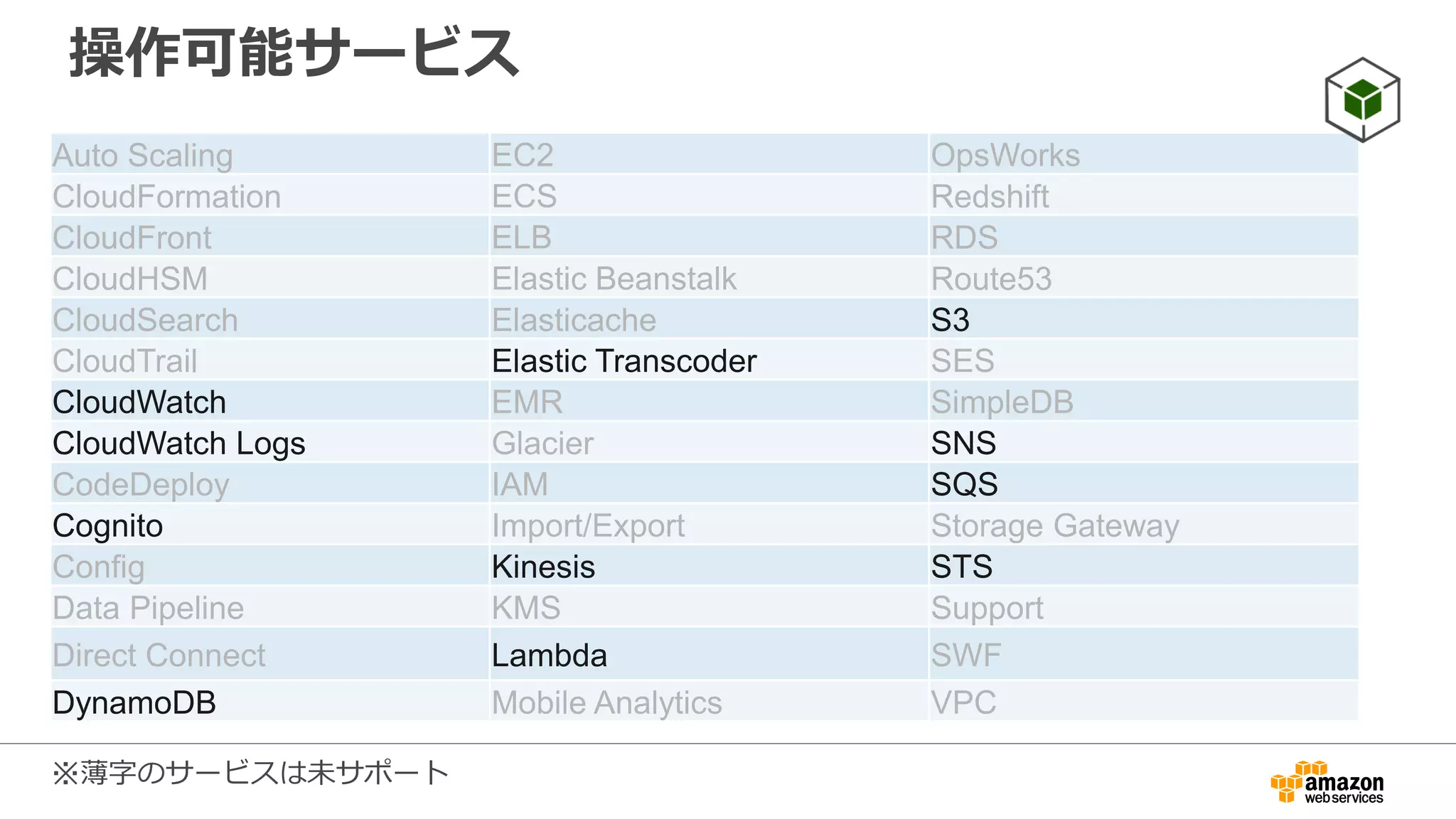 操作可能サービス

| Auto Scaling | EC2 | OpsWorks |
|---|---|---|
| CloudFormation | ECS | Redshift |
| CloudFront | ELB | RDS |
| CloudHSM | Elastic Beanstalk | Route53 |
| CloudSearch | Elasticache | S3 |
| CloudTrail | Elastic Transcoder | SES |
| CloudWatch | EMR | SimpleDB |
| CloudWatch Logs | Glacier | SNS |
| CodeDeploy | IAM | SQS |
| Cognito | Import/Export | Storage Gateway |
| Config | Kinesis | STS |
| Data Pipeline | KMS | Support |
| Direct Connect | Lambda | SWF |
| DynamoDB | Mobile Analytics | VPC |

※薄字のサービスは未サポート

amazon web services